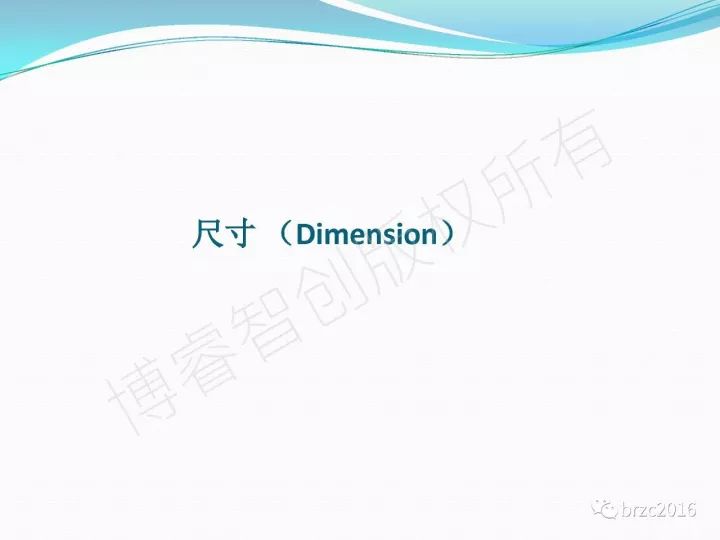 尺寸 （Dimension）

博睿智创版权所有

brzc2016